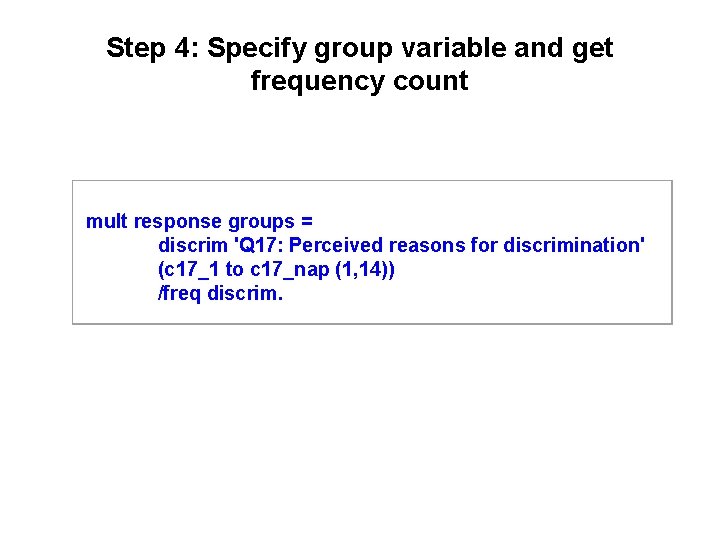 Step 4: Specify group variable and get frequency count

mult response groups =
discrim 'Q17: Perceived reasons for discrimination'
(c17_1 to c17_nap (1,14))
/freq discrim.